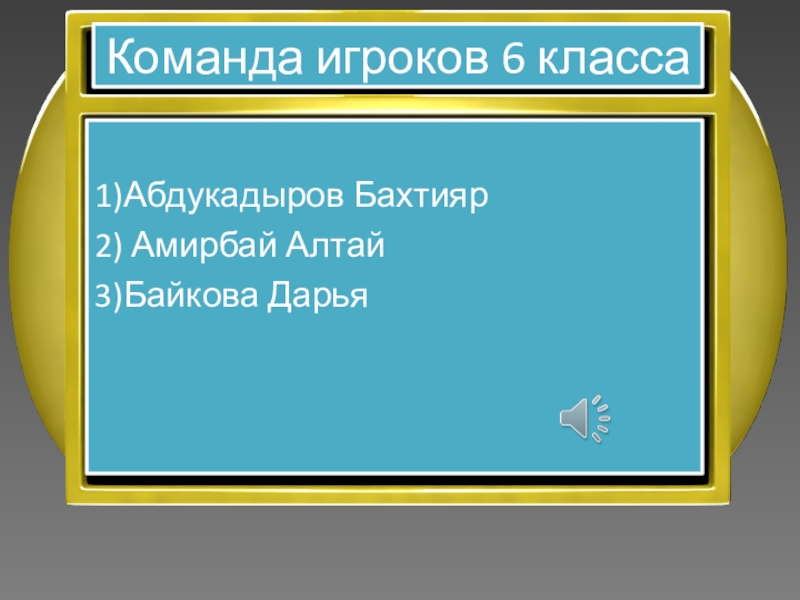 Команда игроков 6 класса

1)Абдукадыров Бахтияр
2) Амирбай Алтай
3)Байкова Дарья